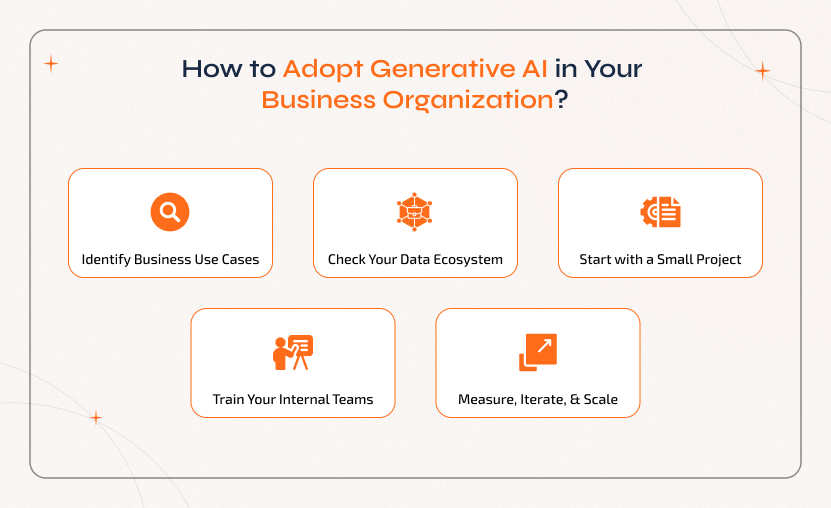 How to Adopt Generative AI in Your Business Organization?

Identify Business Use Cases

Check Your Data Ecosystem

Start with a Small Project

Train Your Internal Teams

Measure, Iterate, & Scale